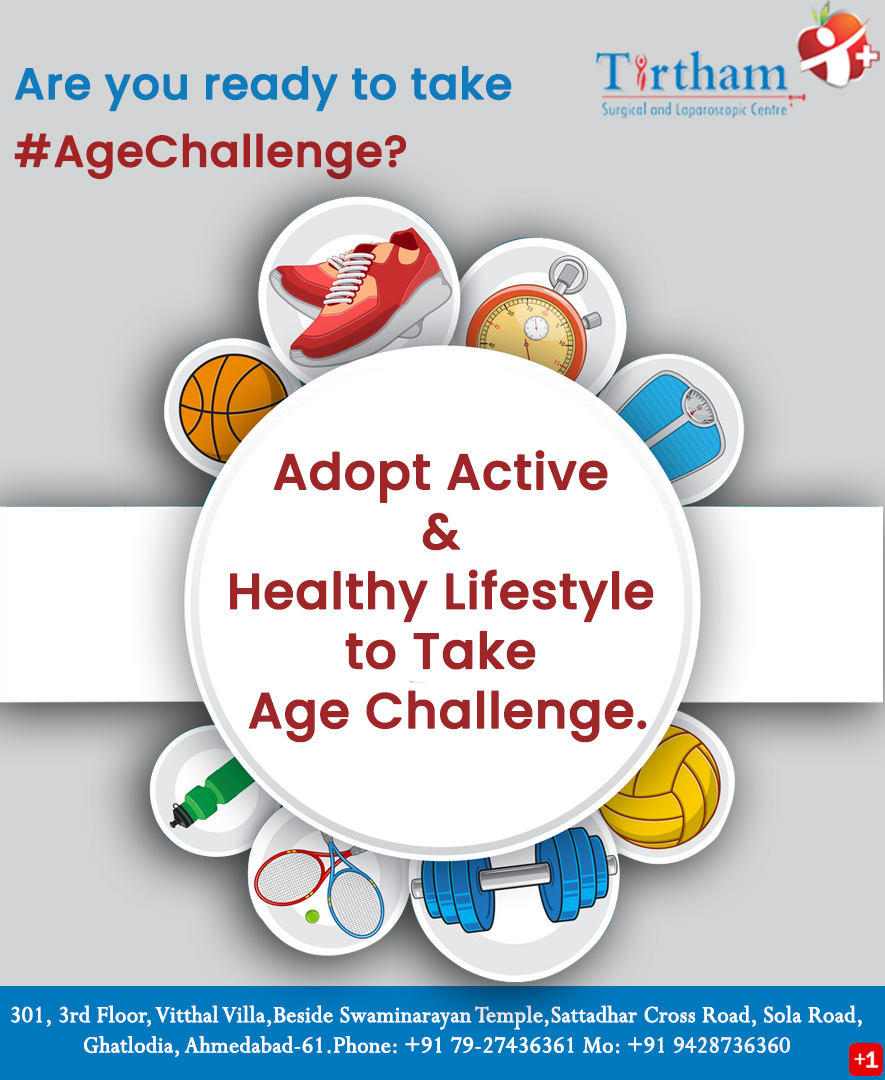 Are you ready to take
#AgeChallenge?

Tirtham
Surgical and Laparoscopic Centre

Adopt Active
&
Healthy Lifestyle
to Take
Age Challenge.

301, 3rd Floor, Vitthal Villa,Beside Swaminarayan Temple,Sattadhar Cross Road, Sola Road, Ghatlodia, Ahmedabad-61.Phone: +91 79-27436361 Mo: +91 9428736360

+1